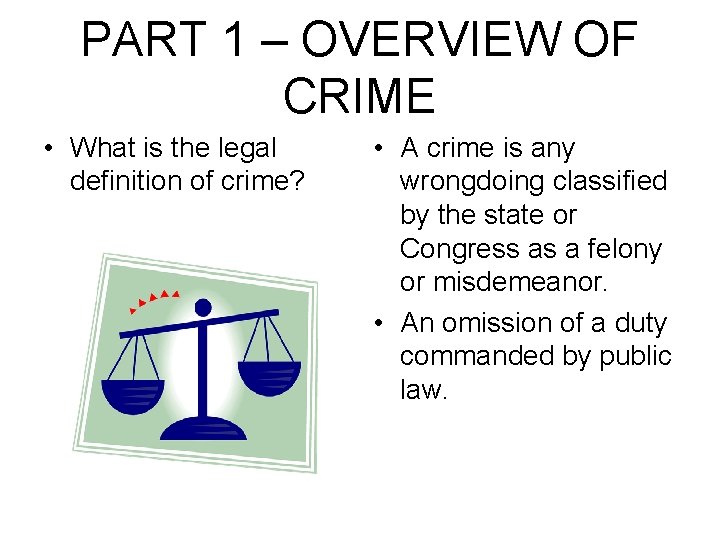 PART 1 – OVERVIEW OF CRIME

• What is the legal definition of crime?

• A crime is any wrongdoing classified by the state or Congress as a felony or misdemeanor.
• An omission of a duty commanded by public law.